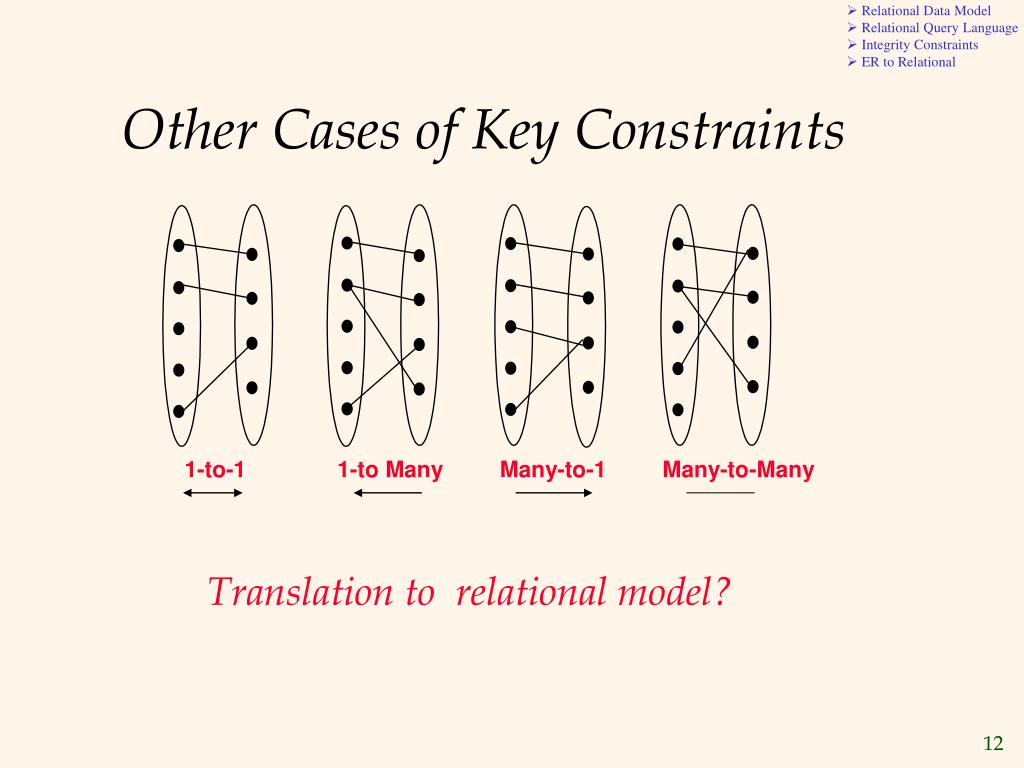 ➢ Relational Data Model
➢ Relational Query Language
➢ Integrity Constraints
➢ ER to Relational

Other Cases of Key Constraints

1-to-1 1-to Many Many-to-1 Many-to-Many

Translation to relational model?

12